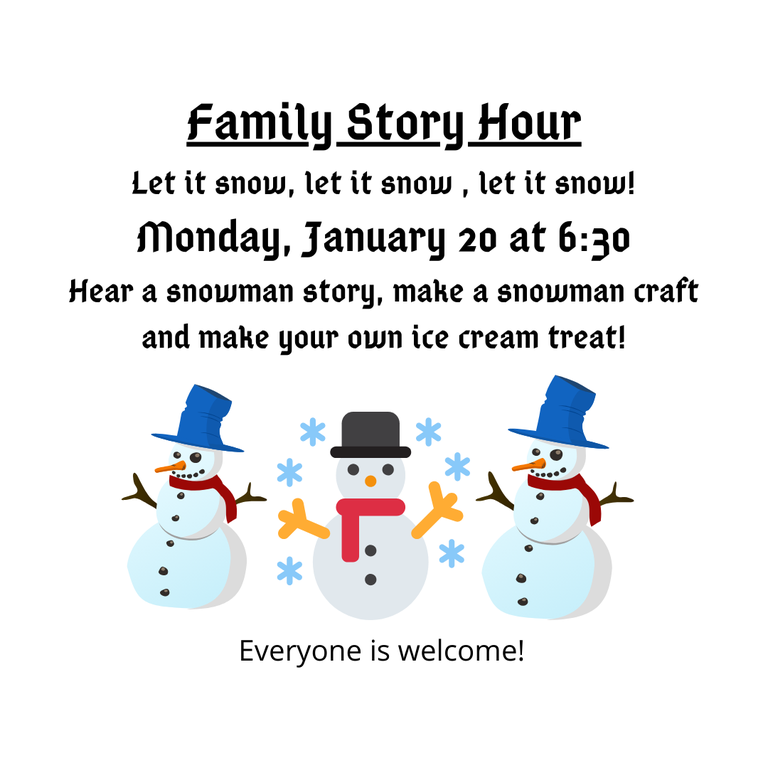 Family Story Hour

Let it snow, let it snow , let it snow!

Monday, January 20 at 6:30

Hear a snowman story, make a snowman craft and make your own ice cream treat!

Everyone is welcome!